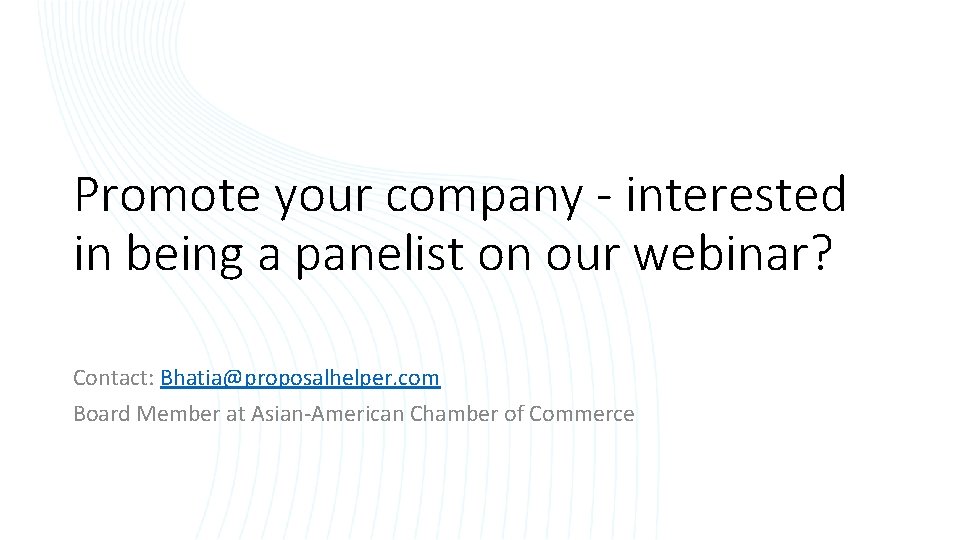 Promote your company - interested in being a panelist on our webinar?

Contact: Bhatia@proposalhelper.com
Board Member at Asian-American Chamber of Commerce